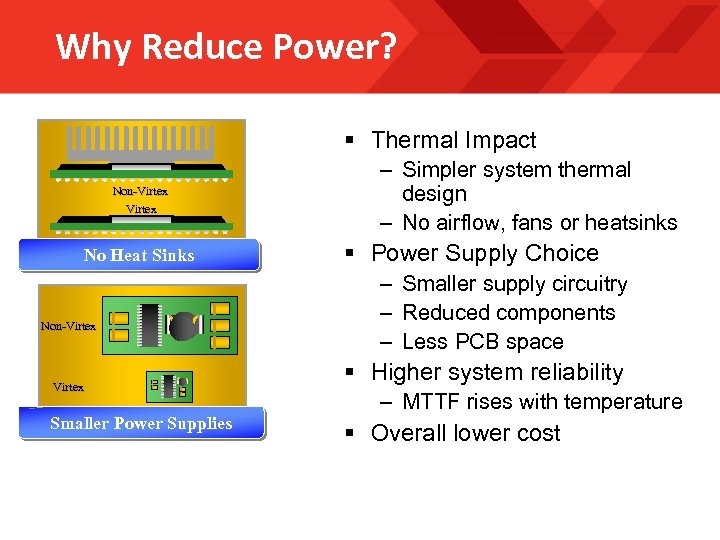 Why Reduce Power?

Non-Virtex
Virtex
No Heat Sinks

Non-Virtex
Virtex
Smaller Power Supplies

▪ Thermal Impact
– Simpler system thermal design
– No airflow, fans or heatsinks
▪ Power Supply Choice
– Smaller supply circuitry
– Reduced components
– Less PCB space
▪ Higher system reliability
– MTTF rises with temperature
▪ Overall lower cost